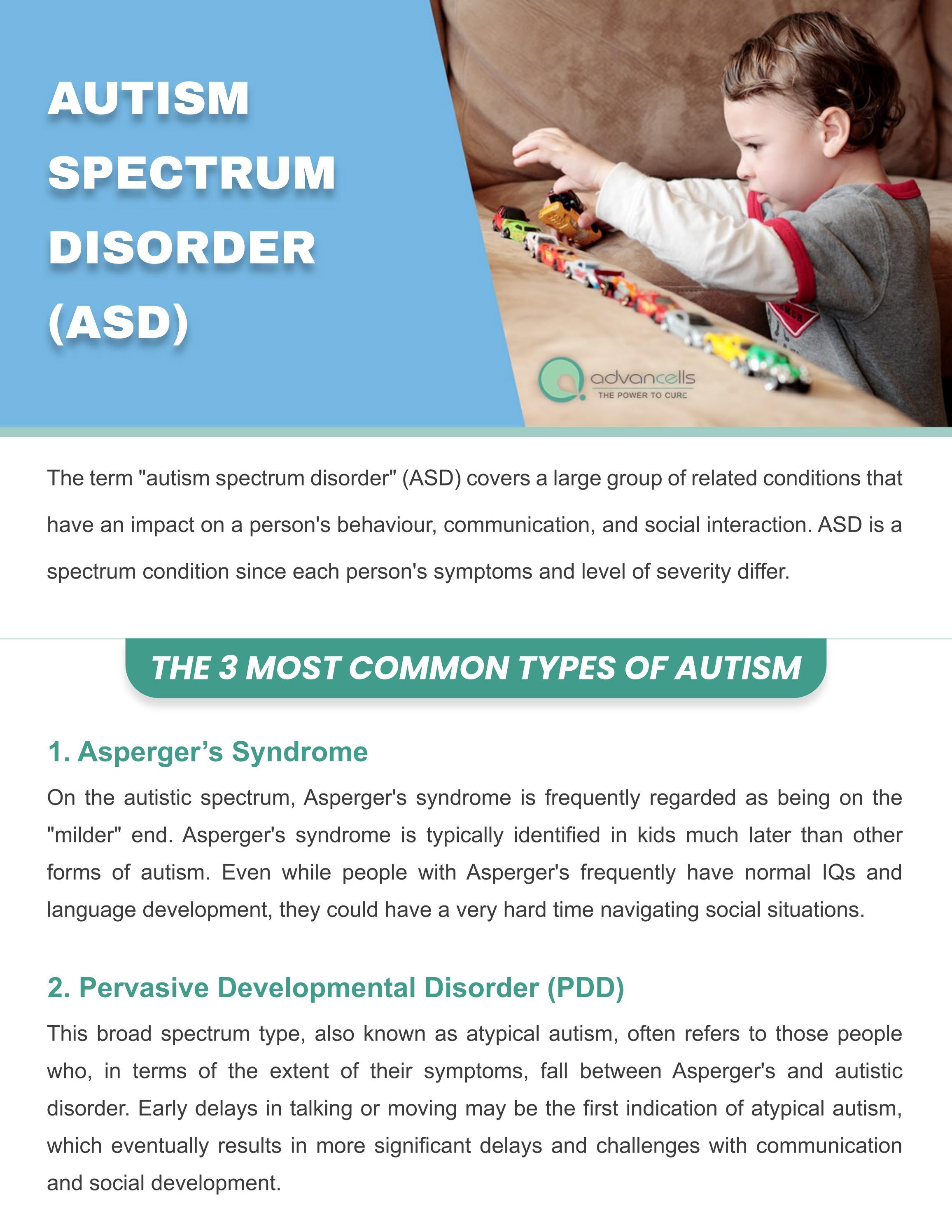 AUTISM SPECTRUM DISORDER (ASD)

advancells
THE POWER TO CURE

The term "autism spectrum disorder" (ASD) covers a large group of related conditions that have an impact on a person's behaviour, communication, and social interaction. ASD is a spectrum condition since each person's symptoms and level of severity differ.

THE 3 MOST COMMON TYPES OF AUTISM

1. Asperger's Syndrome

On the autistic spectrum, Asperger's syndrome is frequently regarded as being on the "milder" end. Asperger's syndrome is typically identified in kids much later than other forms of autism. Even while people with Asperger's frequently have normal IQs and language development, they could have a very hard time navigating social situations.

2. Pervasive Developmental Disorder (PDD)

This broad spectrum type, also known as atypical autism, often refers to those people who, in terms of the extent of their symptoms, fall between Asperger's and autistic disorder. Early delays in talking or moving may be the first indication of atypical autism, which eventually results in more significant delays and challenges with communication and social development.